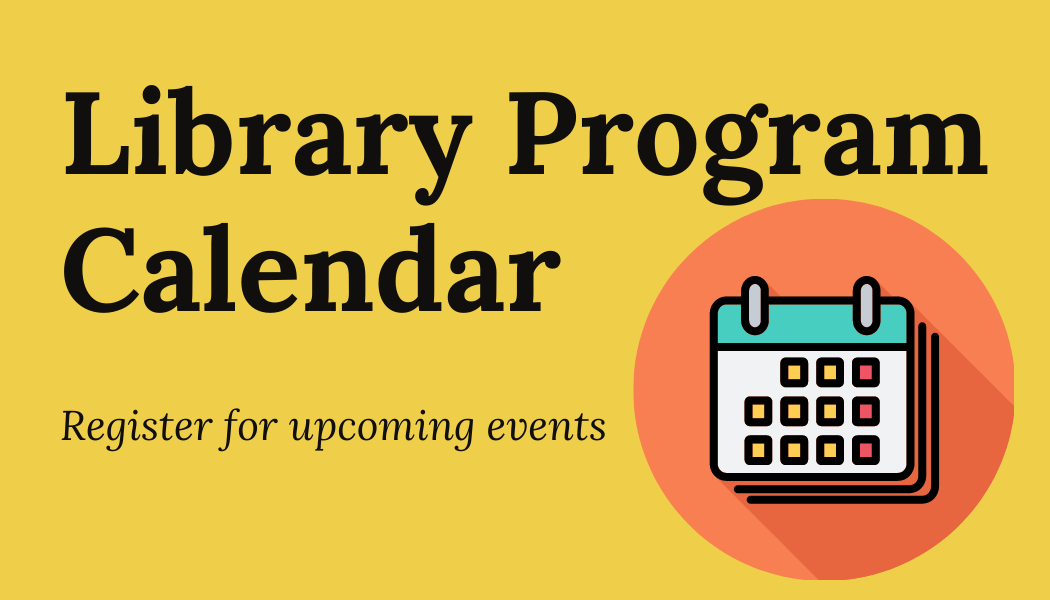 Library Program Calendar

Register for upcoming events